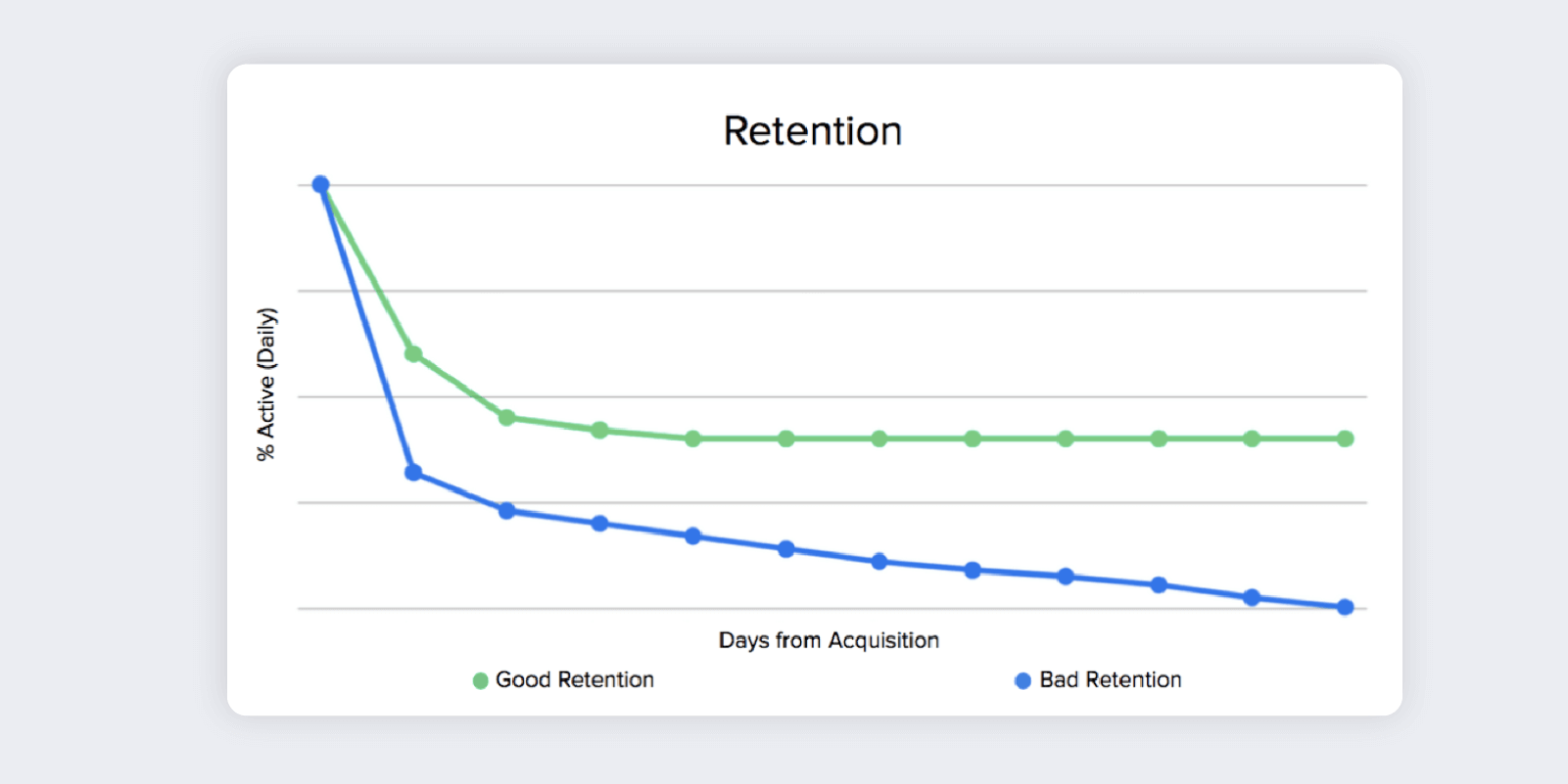 Retention

% Active (Daily)

Days from Acquisition

Good Retention

Bad Retention